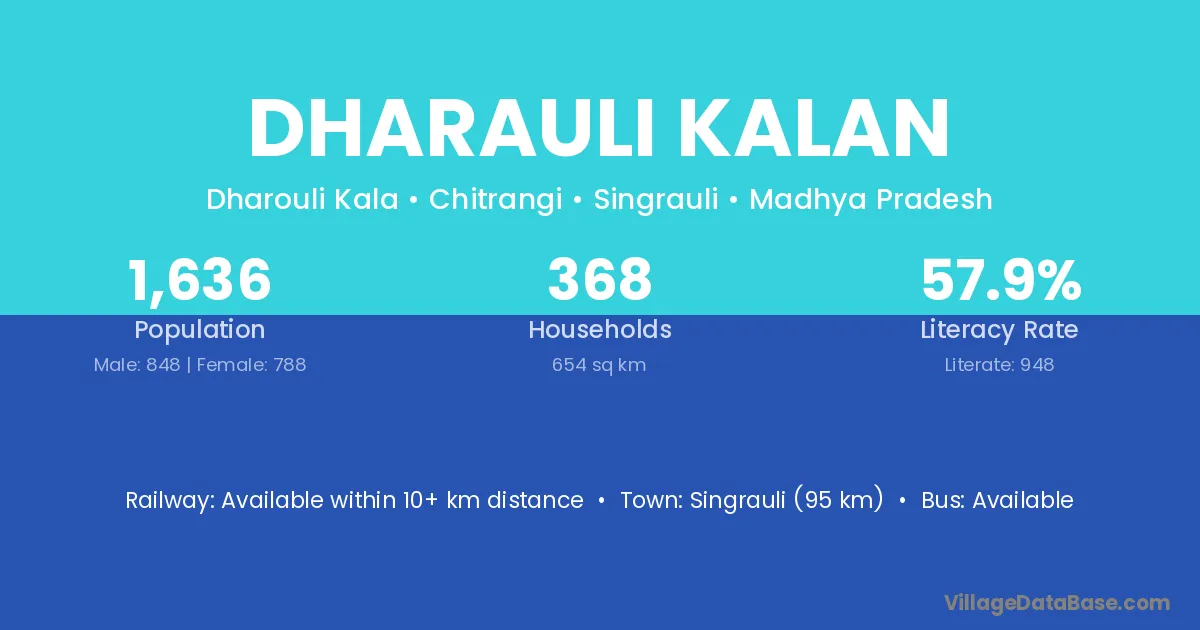 DHARAULI KALAN

Dharouli Kala • Chitrangi • Singrauli • Madhya Pradesh

1,636
Population
Male: 848 | Female: 788

368
Households
654 sq km

57.9%
Literacy Rate
Literate: 948

Railway: Available within 10+ km distance • Town: Singrauli (95 km) • Bus: Available

VillageDataBase.com